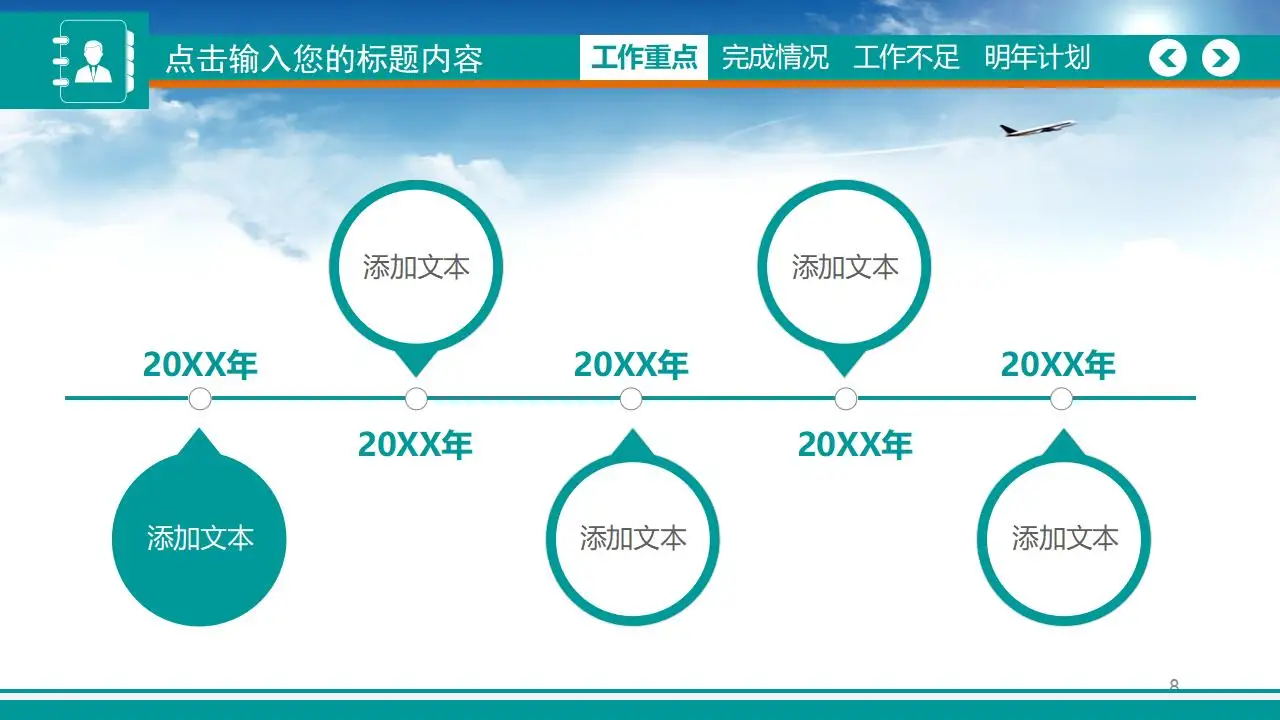 点击输入您的标题内容

工作重点 完成情况 工作不足 明年计划

添加文本

添加文本

20XX年

20XX年

20XX年

20XX年

20XX年

添加文本

添加文本

添加文本

8